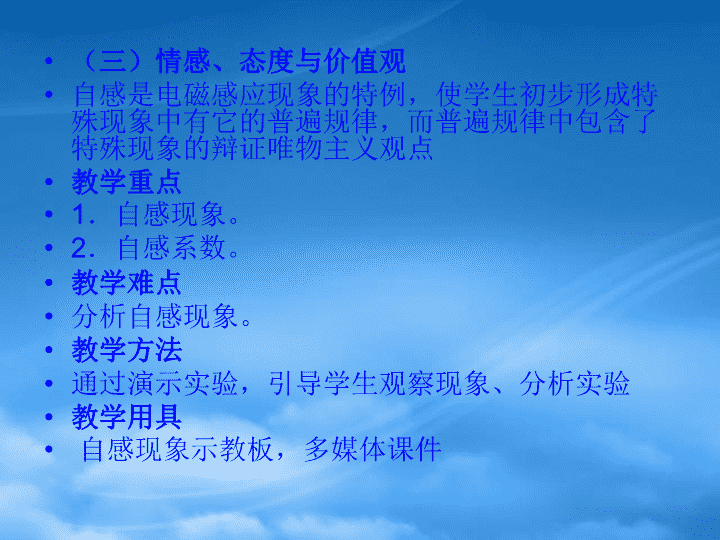 • （三）情感、态度与价值观
• 自感是电磁感应现象的特例，使学生初步形成特殊现象中有它的普遍规律，而普遍规律中包含了特殊现象的辩证唯物主义观点
• 教学重点
• 1．自感现象。
• 2．自感系数。
• 教学难点
• 分析自感现象。
• 教学方法
• 通过演示实验，引导学生观察现象、分析实验
• 教学用具
• 自感现象示教板，多媒体课件